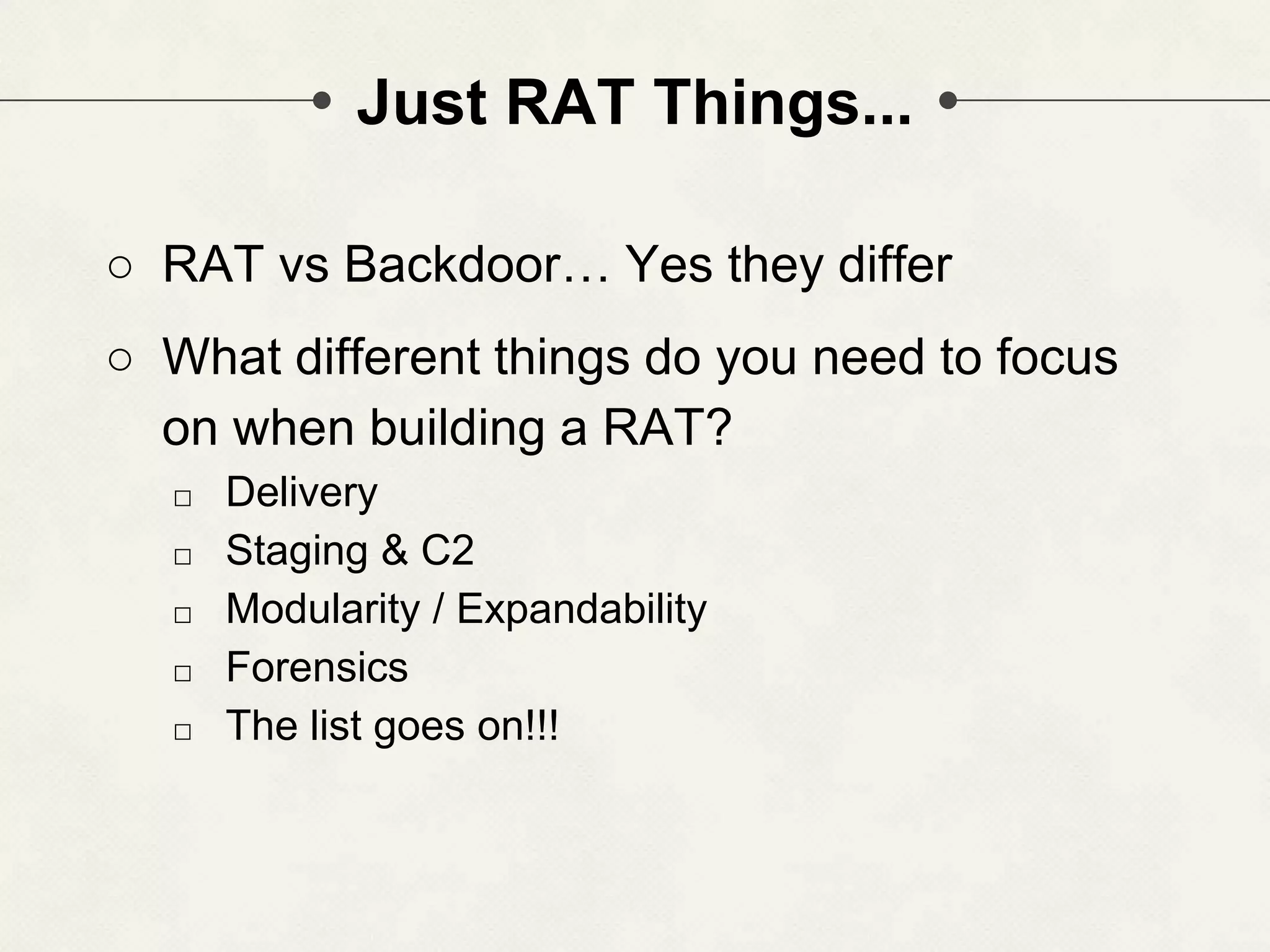 Just RAT Things...

○ RAT vs Backdoor… Yes they differ

○ What different things do you need to focus on when building a RAT?

□ Delivery

□ Staging & C2

□ Modularity / Expandability

□ Forensics

□ The list goes on!!!